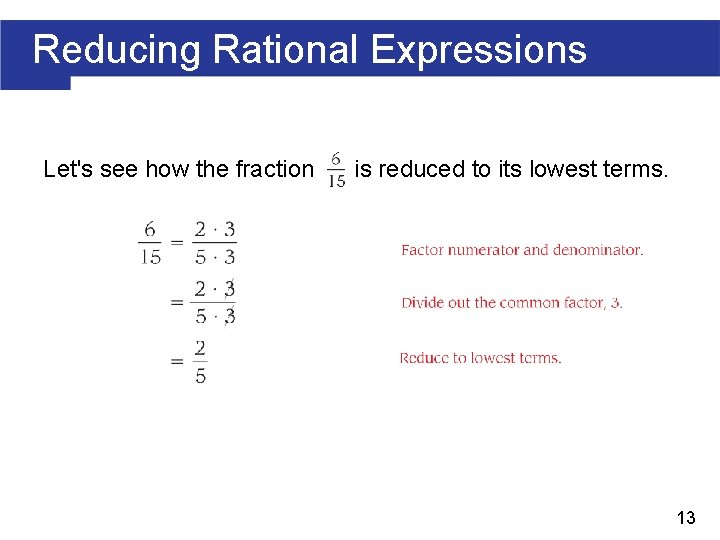 Reducing Rational Expressions

Let's see how the fraction $\frac{6}{15}$ is reduced to its lowest terms.

$\frac{6}{15} = \frac{2 \cdot 3}{5 \cdot 3}$ Factor numerator and denominator.

$= \frac{2 \cdot \cancel{3}}{5 \cdot \cancel{3}}$ Divide out the common factor, 3.

$= \frac{2}{5}$ Reduce to lowest terms.

13